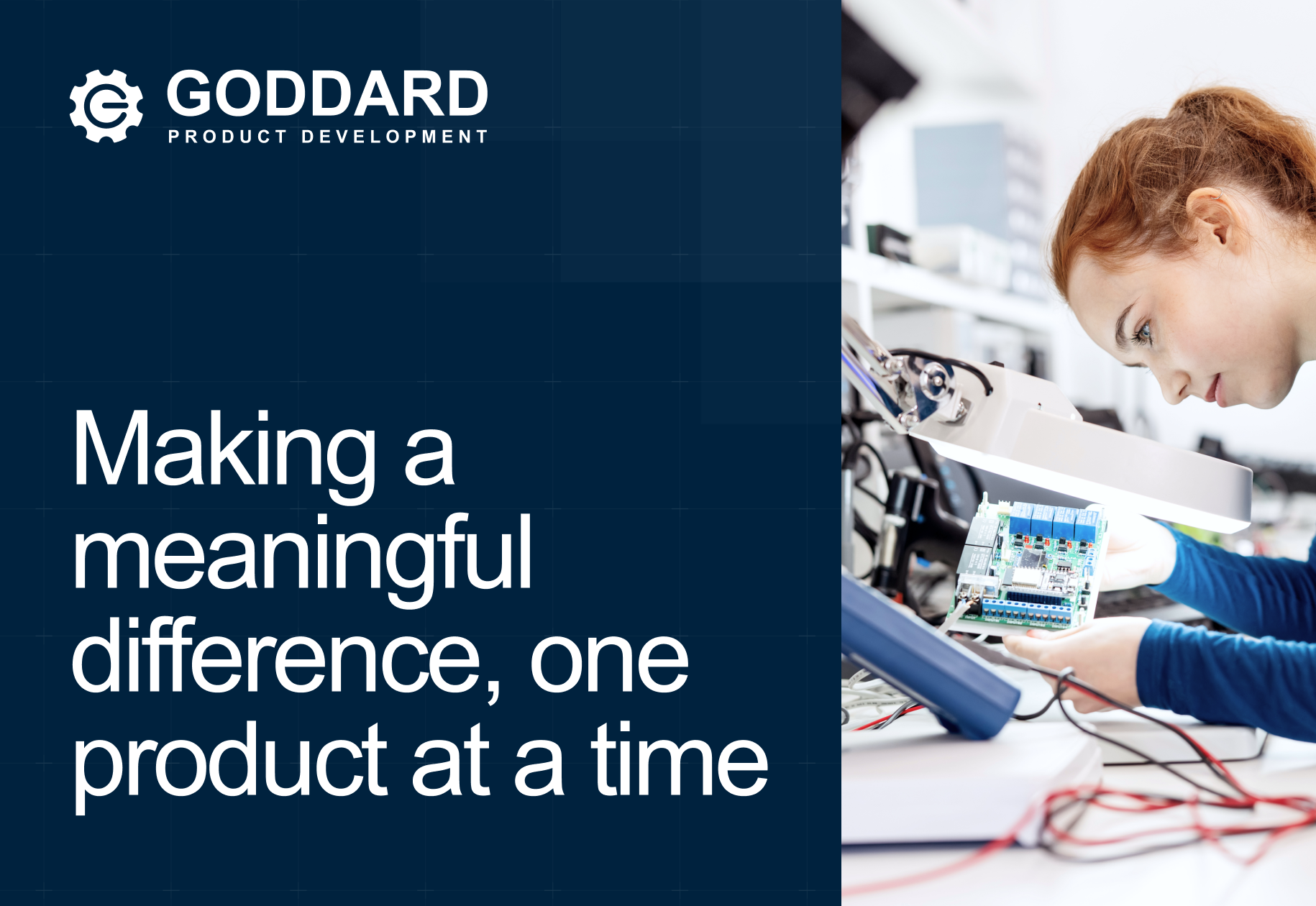 GODDARD
PRODUCT DEVELOPMENT

Making a meaningful difference, one product at a time